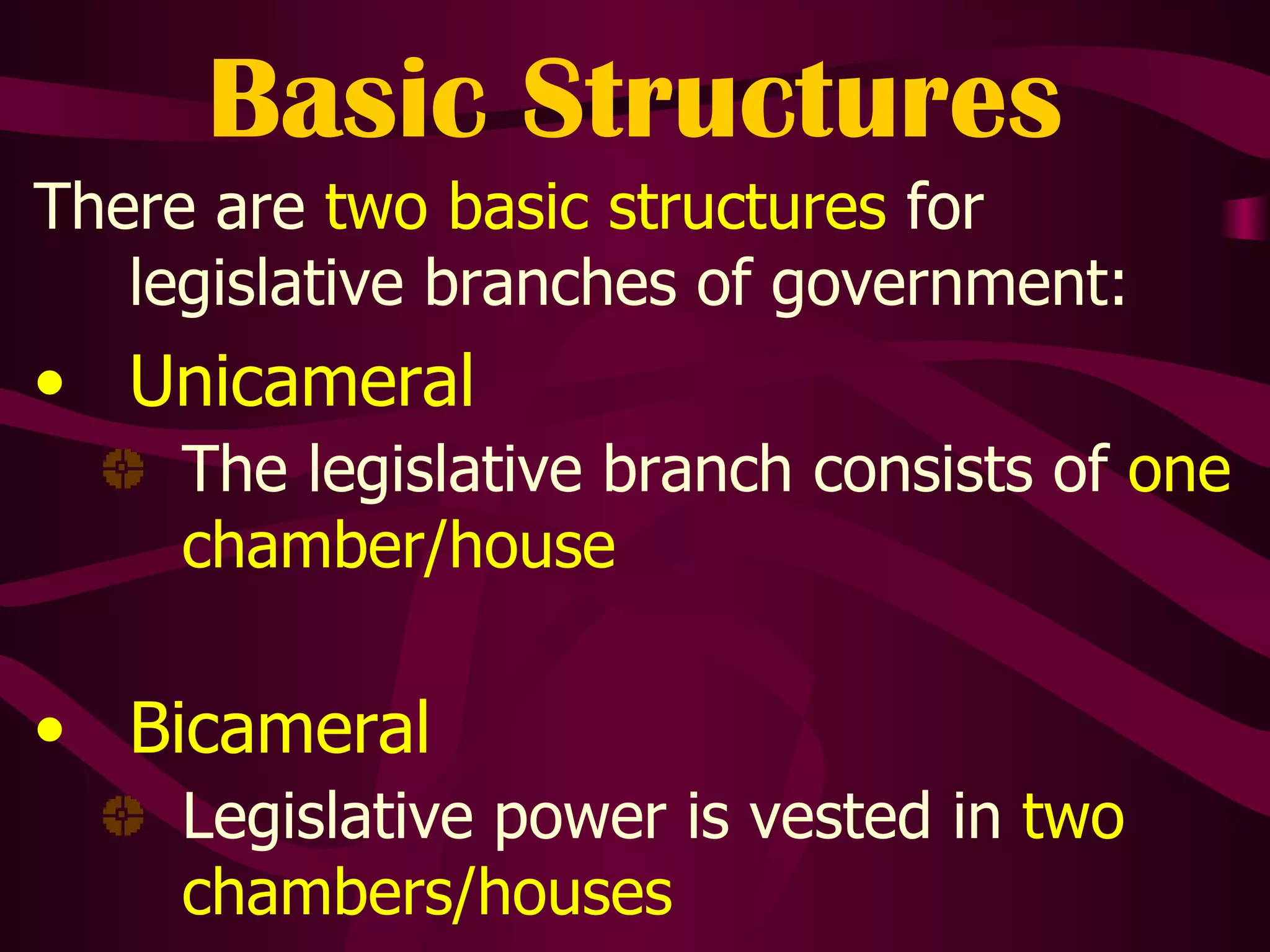 Basic Structures

There are two basic structures for legislative branches of government:

• Unicameral
  The legislative branch consists of one chamber/house

• Bicameral
  Legislative power is vested in two chambers/houses